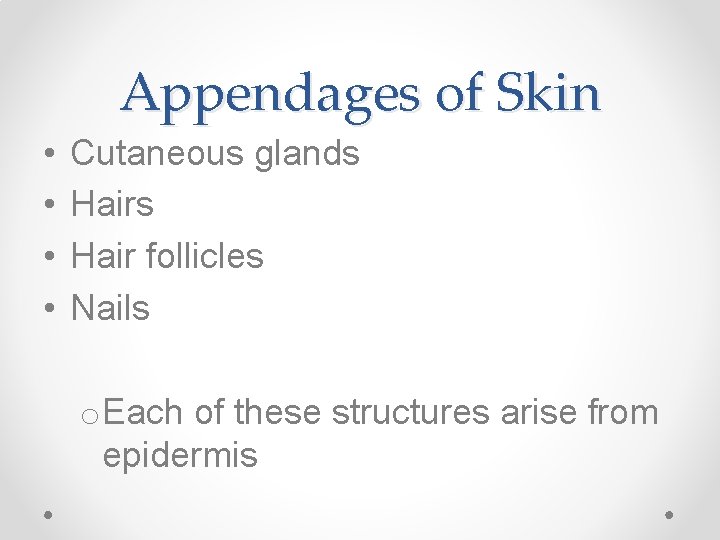 Appendages of Skin

• Cutaneous glands
• Hairs
• Hair follicles
• Nails

o Each of these structures arise from epidermis